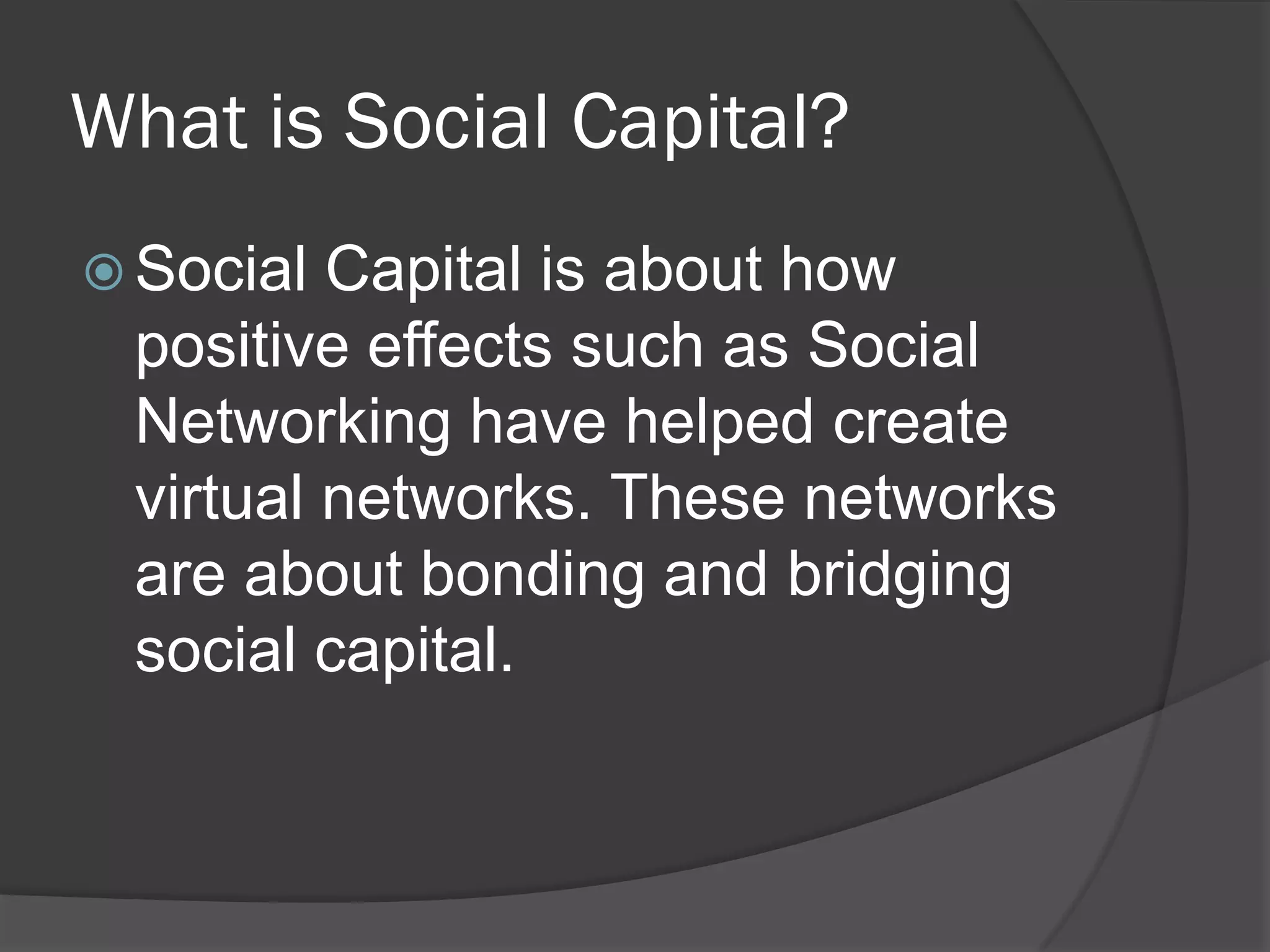 What is Social Capital?

Social Capital is about how positive effects such as Social Networking have helped create virtual networks. These networks are about bonding and bridging social capital.